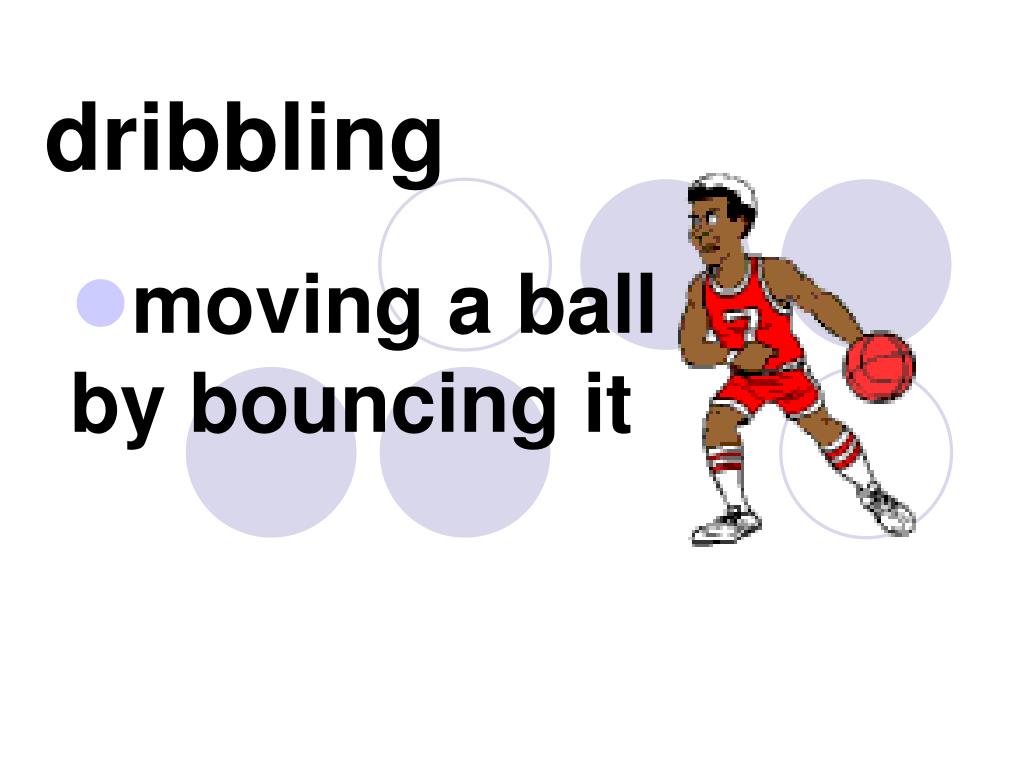 dribbling

moving a ball by bouncing it

7